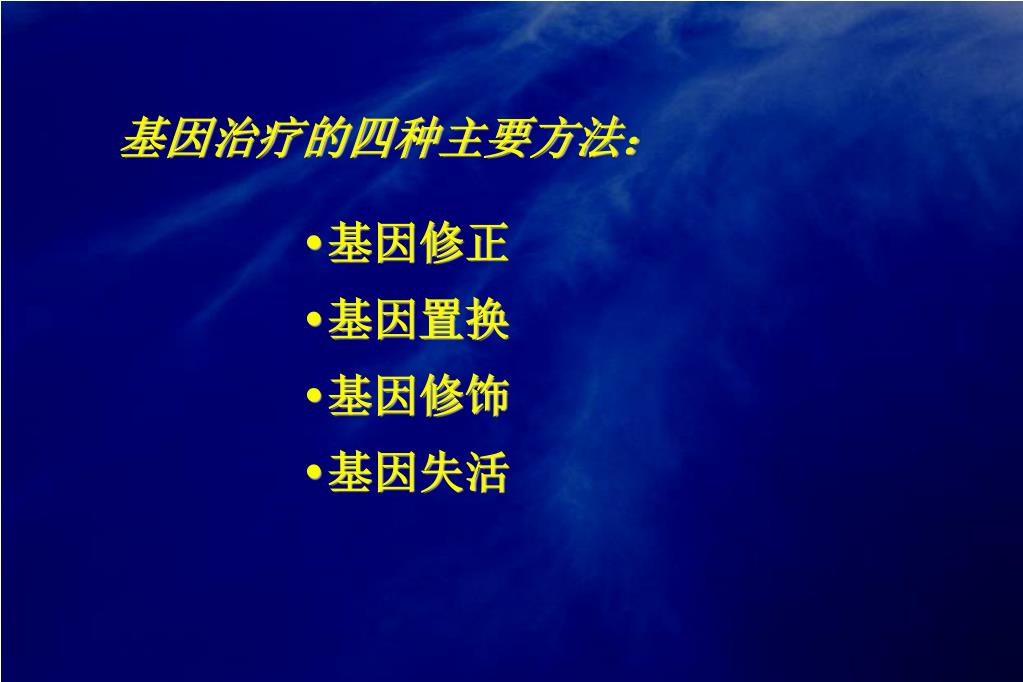 基因治疗的四种主要方法：

•基因修正
•基因置换
•基因修饰
•基因失活